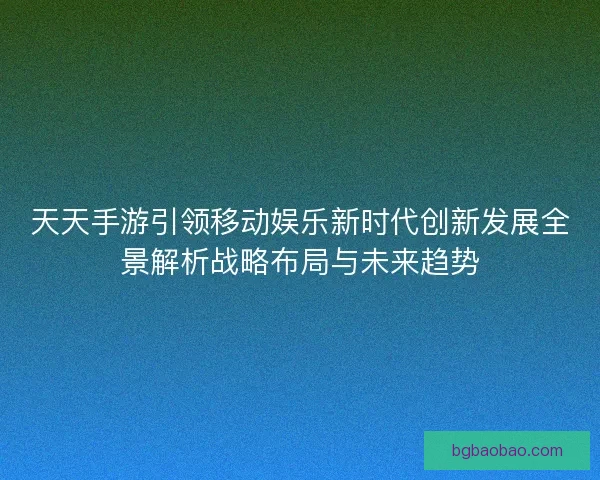 天天手游引领移动娱乐新时代创新发展全景解析战略布局与未来趋势

bgbaobao.com